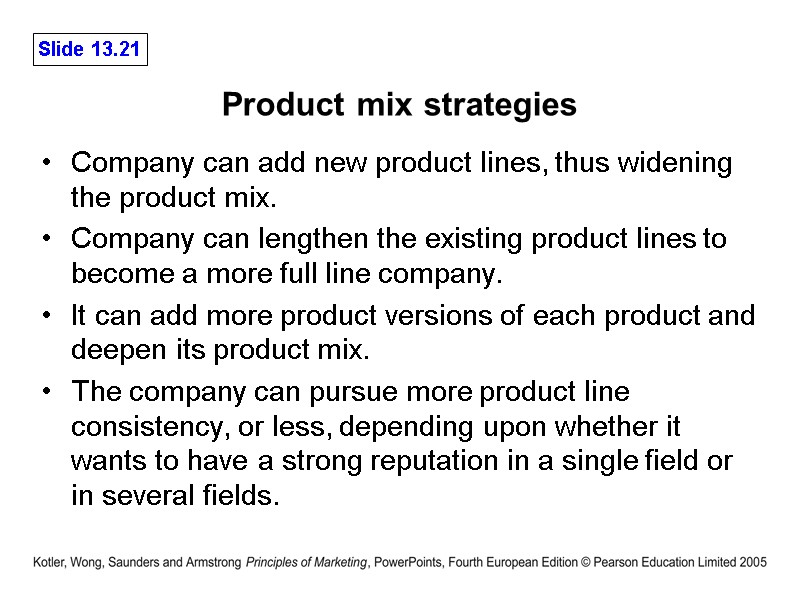 Slide 13.21

Product mix strategies

• Company can add new product lines, thus widening the product mix.
• Company can lengthen the existing product lines to become a more full line company.
• It can add more product versions of each product and deepen its product mix.
• The company can pursue more product line consistency, or less, depending upon whether it wants to have a strong reputation in a single field or in several fields.

Kotler, Wong, Saunders and Armstrong Principles of Marketing, PowerPoints, Fourth European Edition © Pearson Education Limited 2005